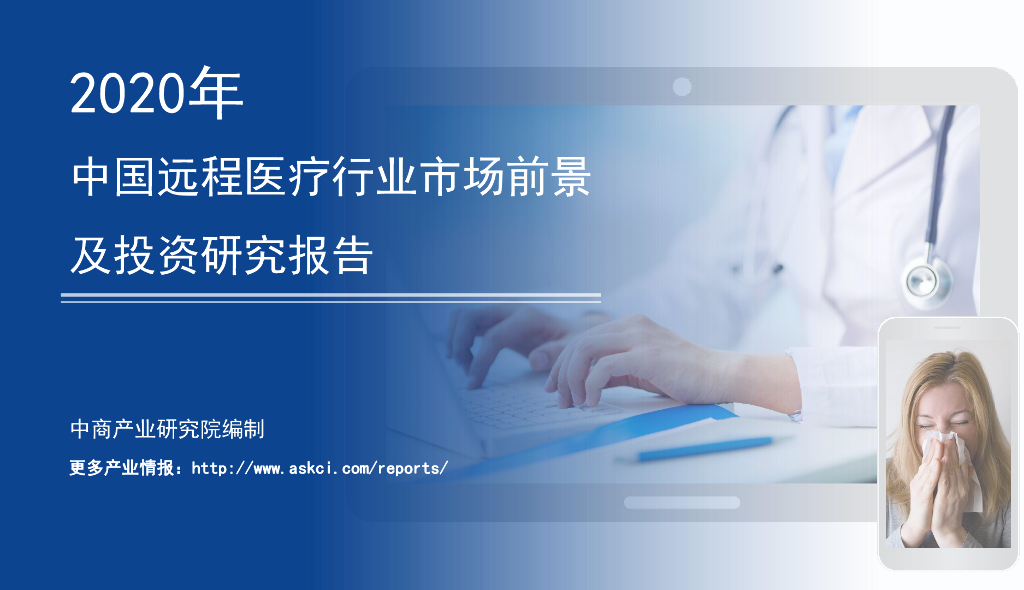 2020年

中国远程医疗行业市场前景及投资研究报告

中商产业研究院编制

更多产业情报：http://www.askci.com/reports/